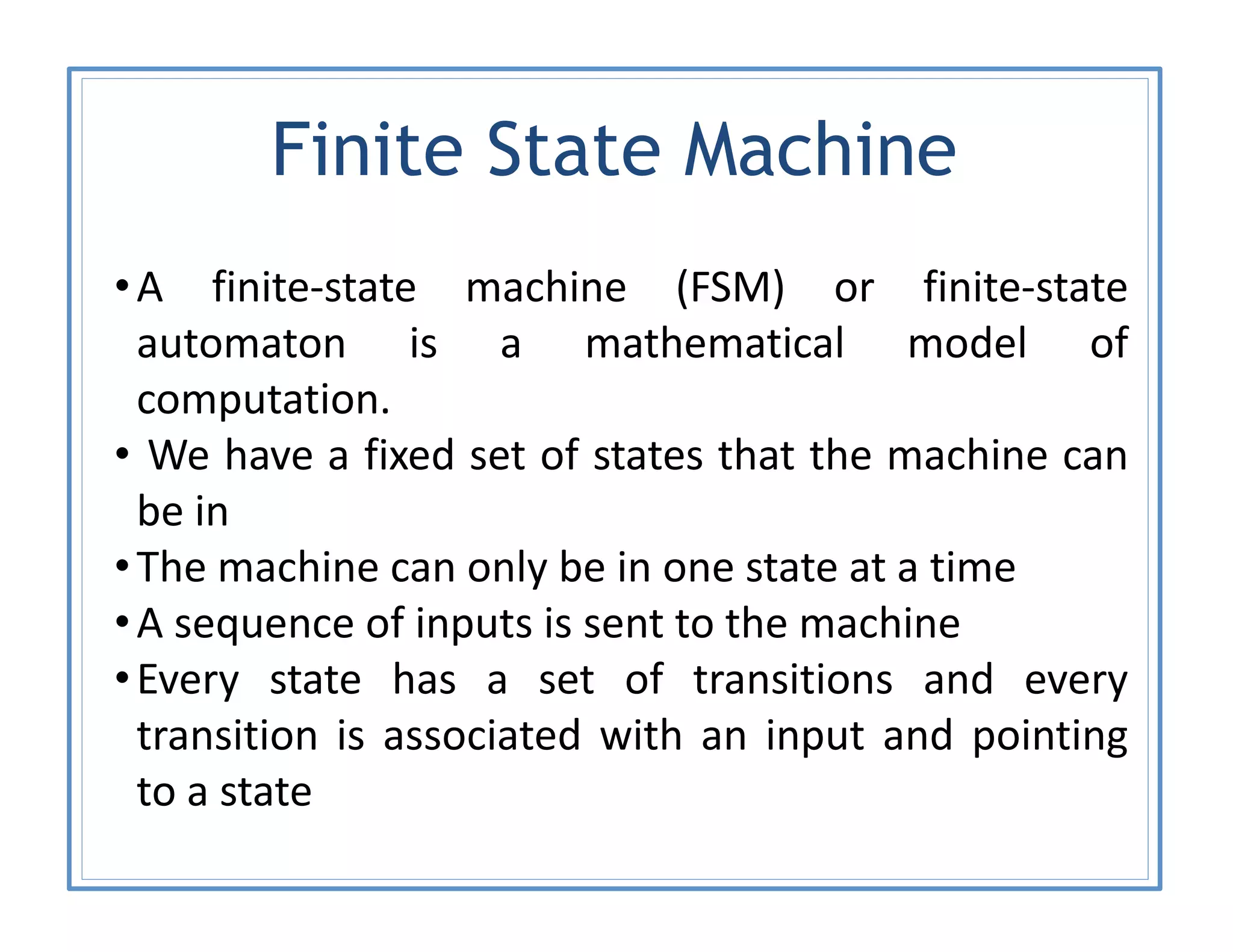 Finite State Machine

• A finite-state machine (FSM) or finite-state automaton is a mathematical model of computation.

• We have a fixed set of states that the machine can be in

• The machine can only be in one state at a time

• A sequence of inputs is sent to the machine

• Every state has a set of transitions and every transition is associated with an input and pointing to a state